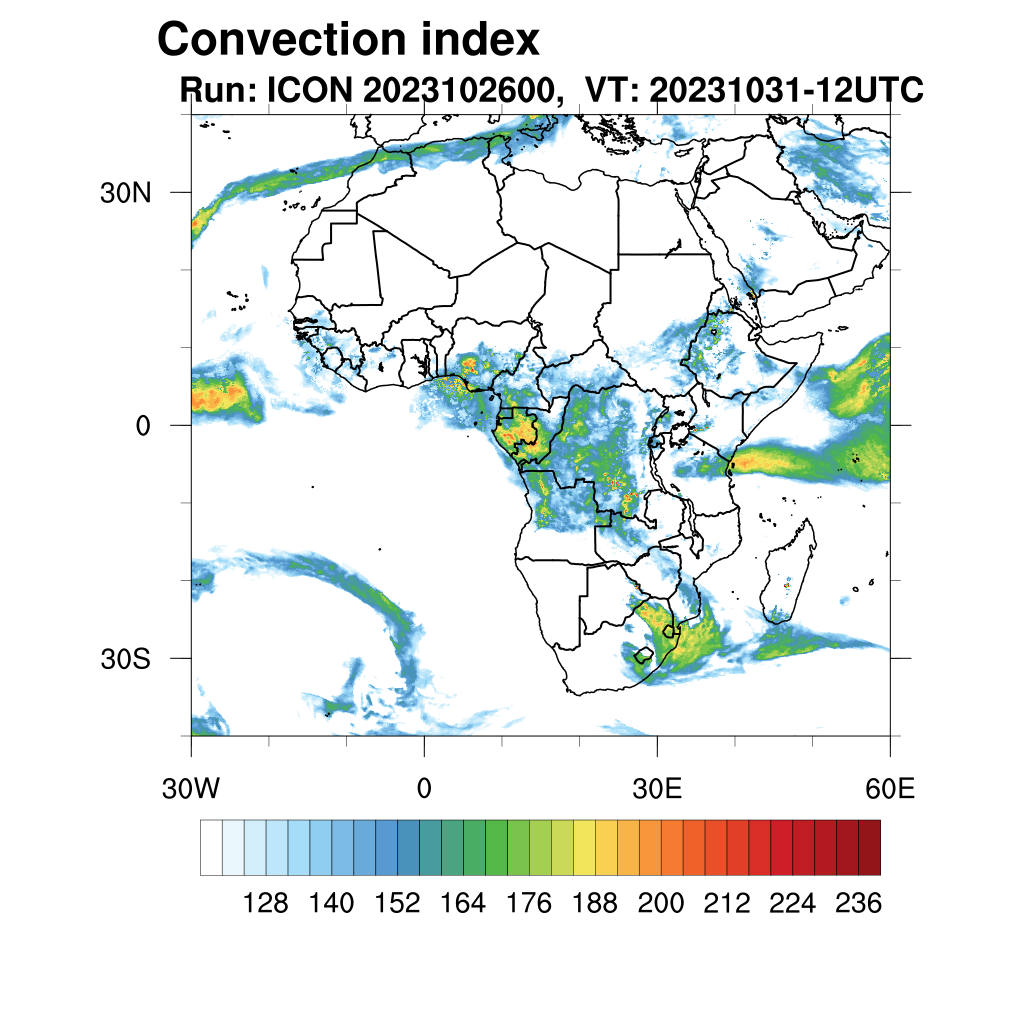 Convection index
Run: ICON 2023102600, VT: 20231031-12UTC

30N
0
30S
30W
0
30E
60E

128 140 152 164 176 188 200 212 224 236